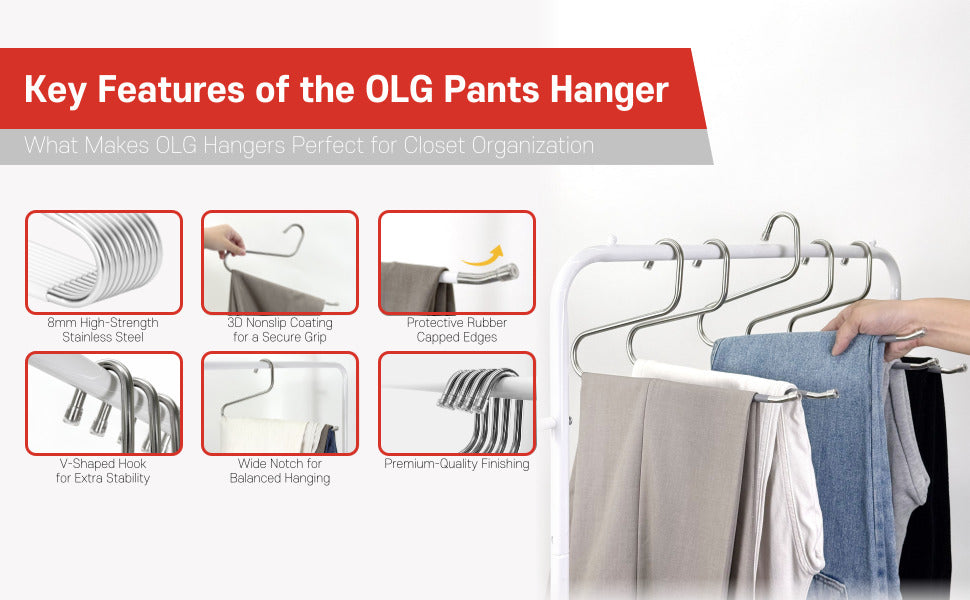 Key Features of the OLG Pants Hanger

What Makes OLG Hangers Perfect for Closet Organization

8mm High-Strength Stainless Steel

3D Nonslip Coating for a Secure Grip

Protective Rubber Capped Edges

V-Shaped Hook for Extra Stability

Wide Notch for Balanced Hanging

Premium-Quality Finishing